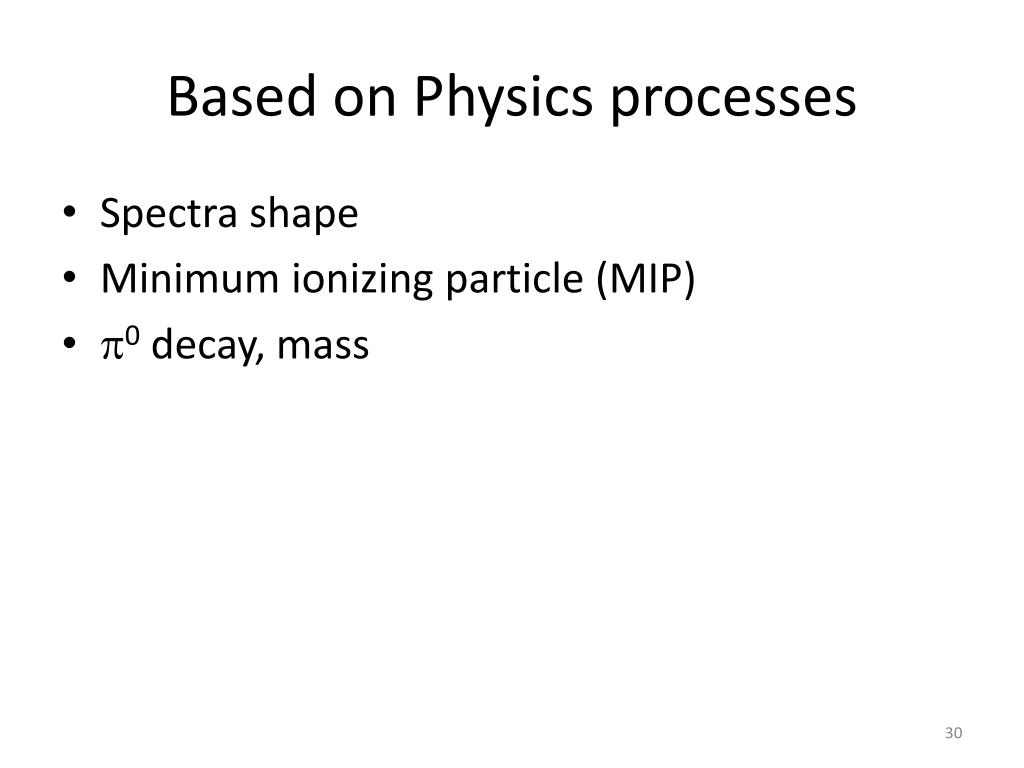 Based on Physics processes

• Spectra shape
• Minimum ionizing particle (MIP)
• $\pi^0$ decay, mass

30